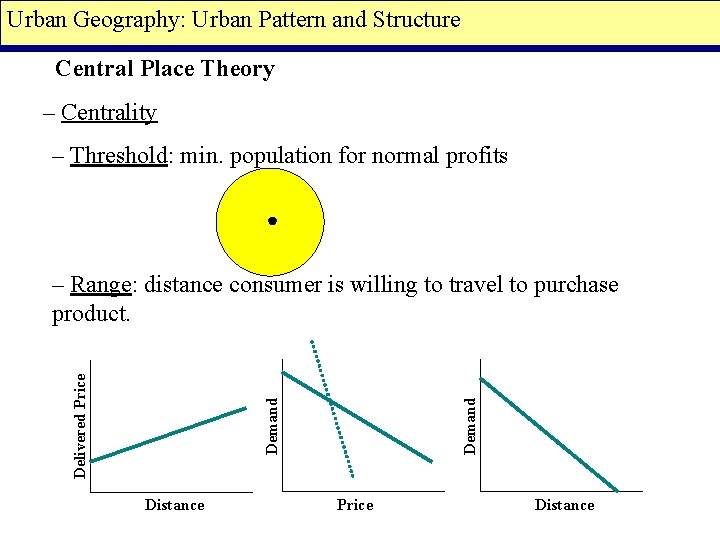 Urban Geography: Urban Pattern and Structure

Central Place Theory

– Centrality

– Threshold: min. population for normal profits

– Range: distance consumer is willing to travel to purchase product.

Delivered Price

Distance

Demand

Price

Demand

Distance